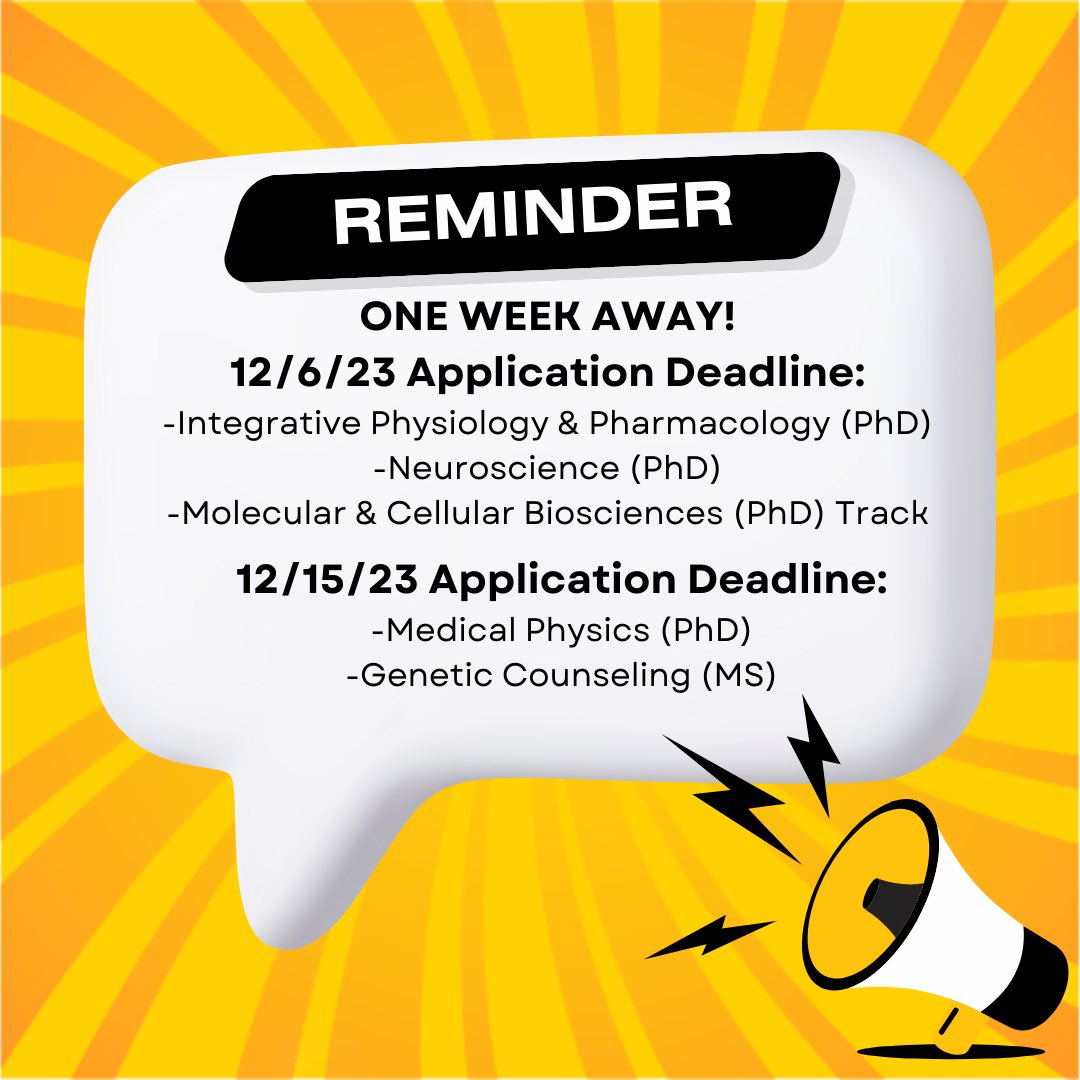 REMINDER

ONE WEEK AWAY!

12/6/23 Application Deadline:

-Integrative Physiology & Pharmacology (PhD)
-Neuroscience (PhD)
-Molecular & Cellular Biosciences (PhD) Track

12/15/23 Application Deadline:

-Medical Physics (PhD)
-Genetic Counseling (MS)